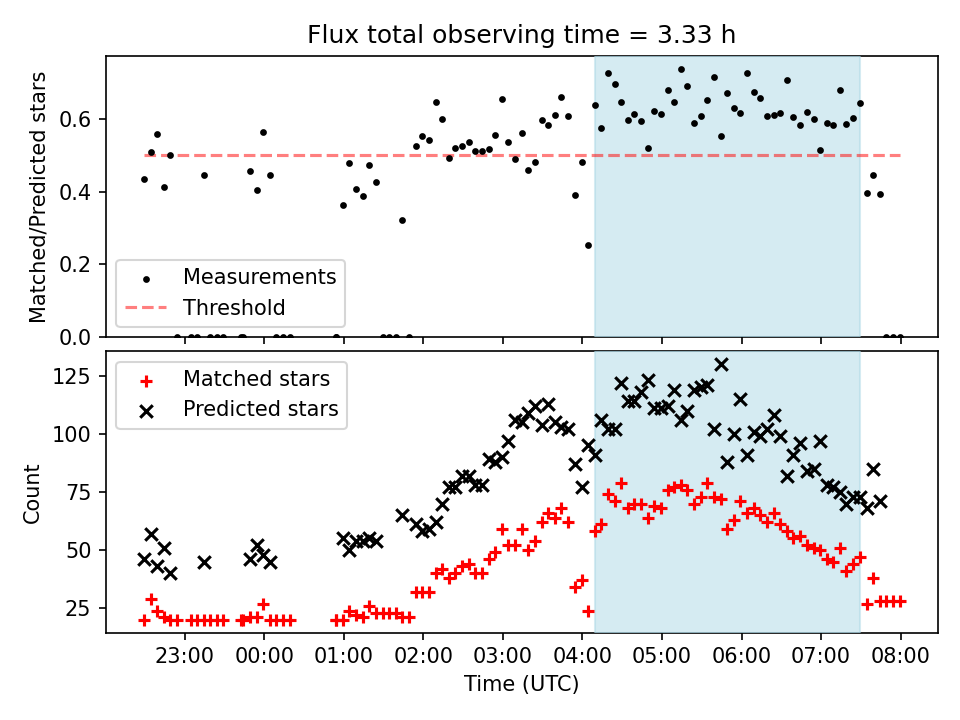 Flux total observing time = 3.33 h

Matched/Predicted stars

0.6
0.4
0.2
0.0

Measurements
Threshold

Count

125
100
75
50
25

Matched stars
Predicted stars

23:00
00:00
01:00
02:00
03:00
04:00
05:00
06:00
07:00
08:00

Time (UTC)